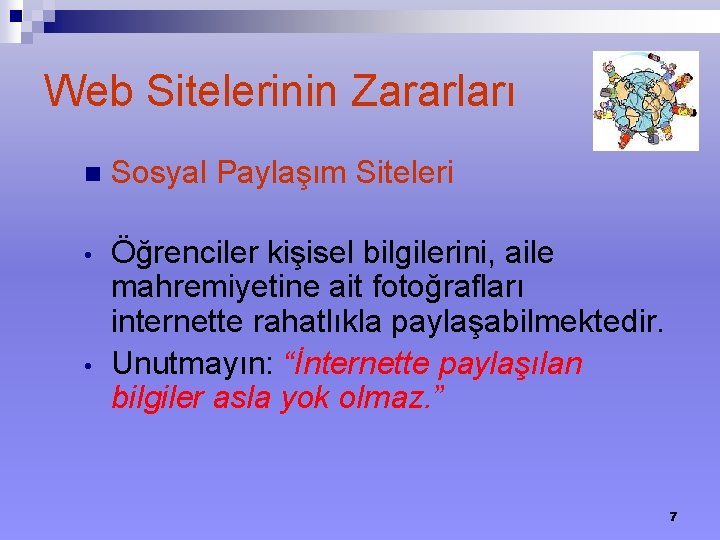 Web Sitelerinin Zararları

Sosyal Paylaşım Siteleri

• Öğrenciler kişisel bilgilerini, aile mahremiyetine ait fotoğrafları internette rahatlıkla paylaşabilmektedir.
• Unutmayın: “İnternette paylaşılan bilgiler asla yok olmaz.”

7